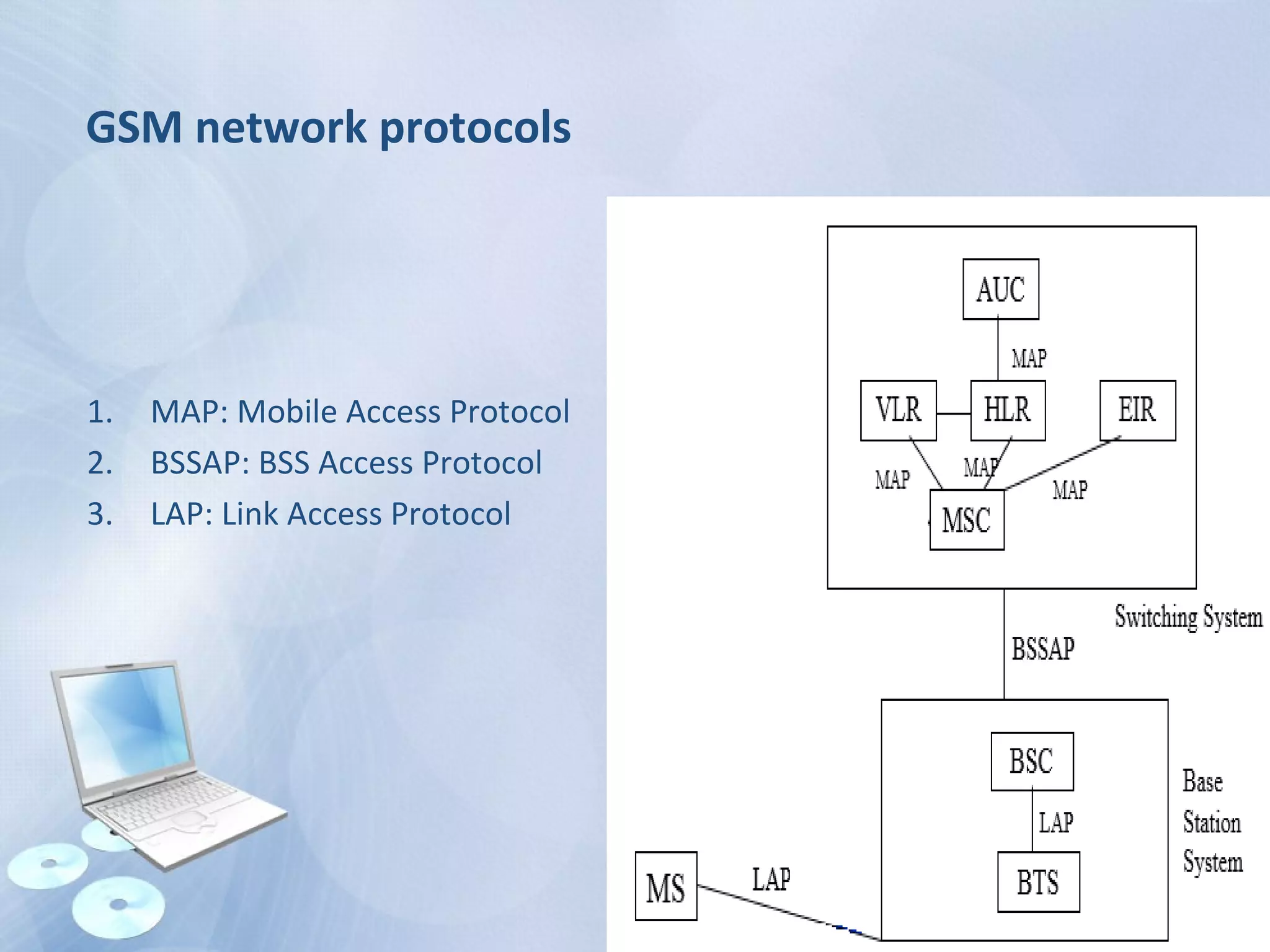 GSM network protocols

1. MAP: Mobile Access Protocol
2. BSSAP: BSS Access Protocol
3. LAP: Link Access Protocol

AUC

MAP

VLR

HLR

EIR

MAP

MAP

MAP

MSC

Switching System

BSSAP

BSC

LAP

BTS

Base Station System

MS

LAP